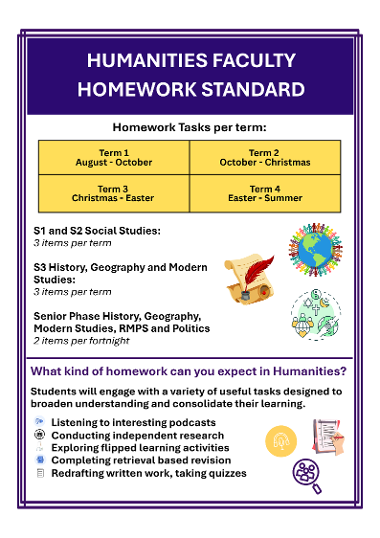 HUMANITIES FACULTY HOMEWORK STANDARD

Homework Tasks per term:

| Term 1 August - October | Term 2 October - Christmas |
|---|---|
| Term 3 Christmas - Easter | Term 4 Easter - Summer |

S1 and S2 Social Studies:
3 items per term

S3 History, Geography and Modern Studies:
3 items per term

Senior Phase History, Geography, Modern Studies, RMPS and Politics
2 items per fortnight

What kind of homework can you expect in Humanities?

Students will engage with a variety of useful tasks designed to broaden understanding and consolidate their learning.

Listening to interesting podcasts
Conducting independent research
Exploring flipped learning activities
Completing retrieval based revision
Redrafting written work, taking quizzes